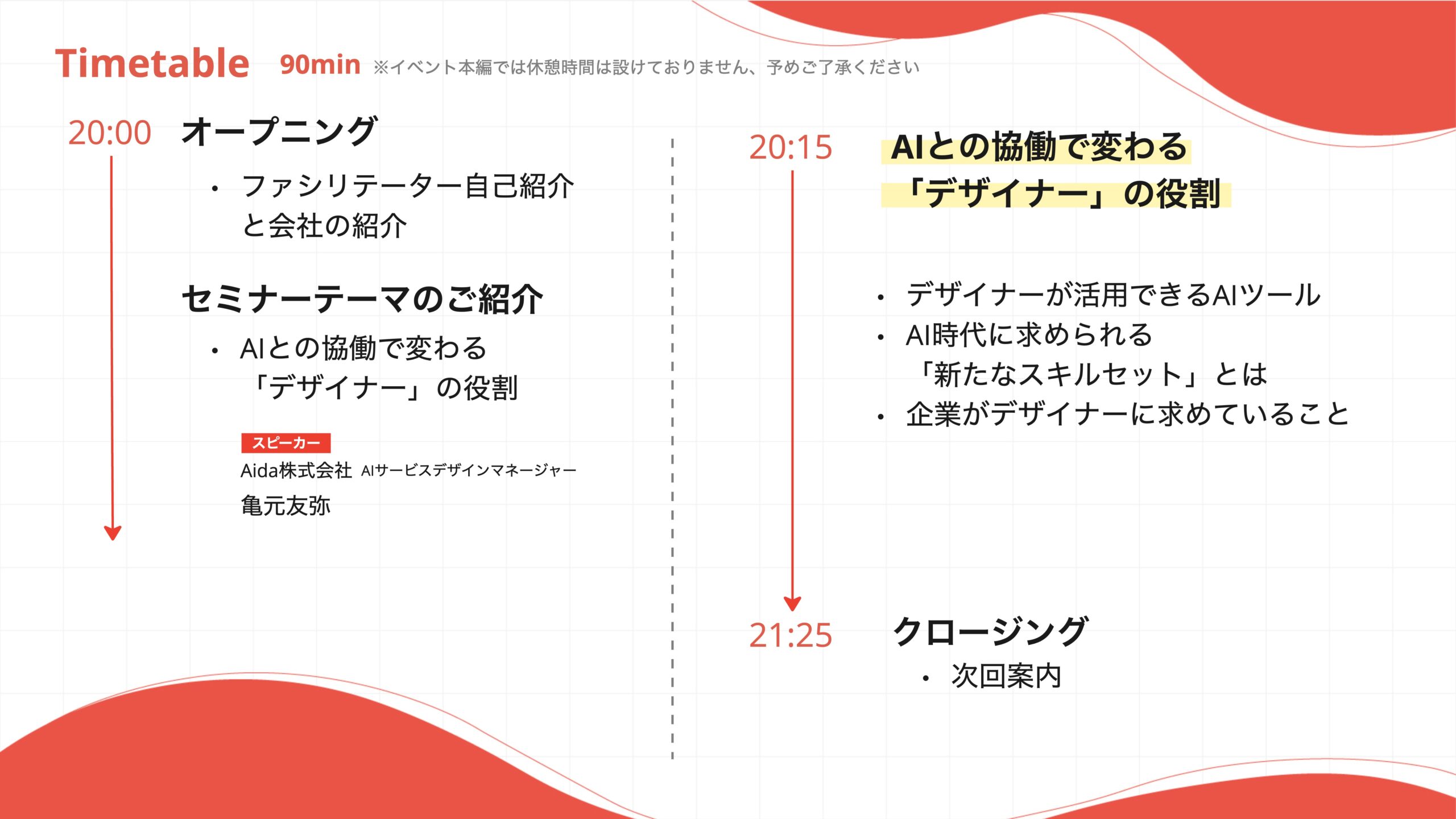 Timetable 90min ※イベント本編では休憩時間は設けておりません、予めご了承ください

20:00 オープニング

• ファシリテーター自己紹介と会社の紹介

セミナーテーマのご紹介

• AIとの協働で変わる「デザイナー」の役割

スピーカー
Aida株式会社 AIサービスデザインマネージャー
亀元友弥

20:15 AIとの協働で変わる「デザイナー」の役割

• デザイナーが活用できるAIツール
• AI時代に求められる「新たなスキルセット」とは
• 企業がデザイナーに求めていること

21:25 クロージング

• 次回案内